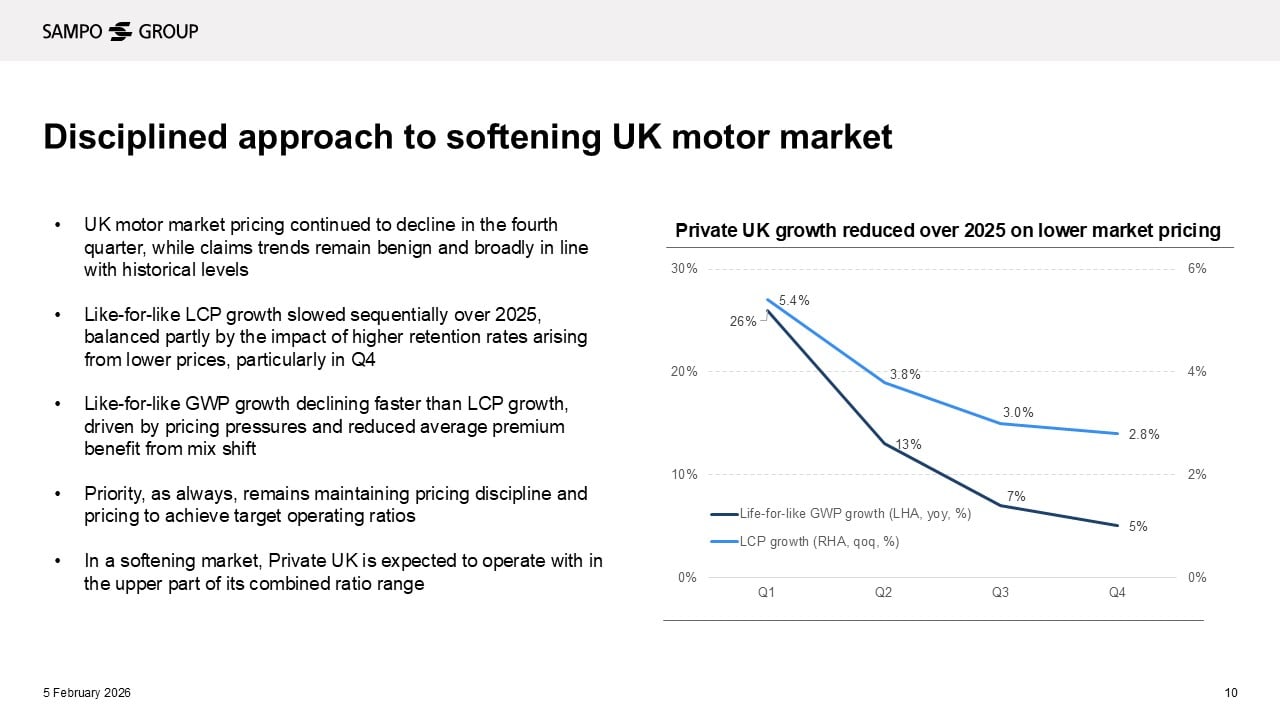 SAMPO GROUP

Disciplined approach to softening UK motor market

• UK motor market pricing continued to decline in the fourth quarter, while claims trends remain benign and broadly in line with historical levels

• Like-for-like LCP growth slowed sequentially over 2025, balanced partly by the impact of higher retention rates arising from lower prices, particularly in Q4

• Like-for-like GWP growth declining faster than LCP growth, driven by pricing pressures and reduced average premium benefit from mix shift

• Priority, as always, remains maintaining pricing discipline and pricing to achieve target operating ratios

• In a softening market, Private UK is expected to operate with in the upper part of its combined ratio range

Private UK growth reduced over 2025 on lower market pricing

30%
20%
10%
0%
6%
4%
2%
0%
26%
5.4%
3.8%
13%
3.0%
7%
2.8%
5%
Life-for-like GWP growth (LHA, yoy, %)
LCP growth (RHA, qoq, %)
Q1
Q2
Q3
Q4

5 February 2026

10